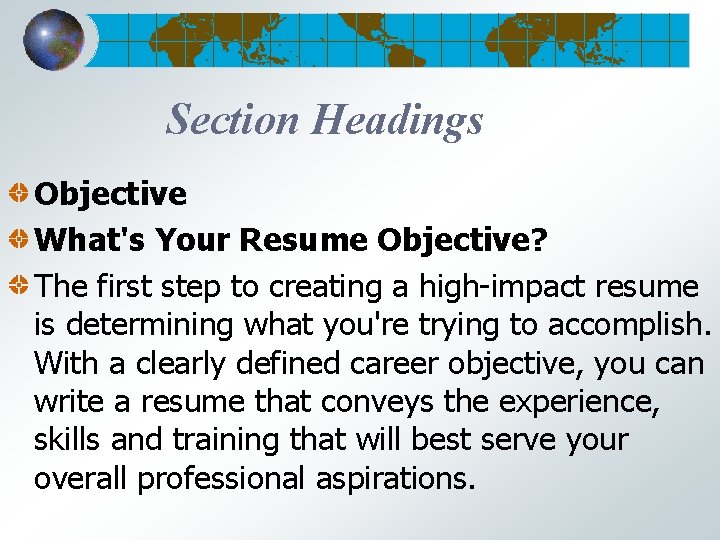 Section Headings

Objective

What's Your Resume Objective?

The first step to creating a high-impact resume is determining what you're trying to accomplish. With a clearly defined career objective, you can write a resume that conveys the experience, skills and training that will best serve your overall professional aspirations.